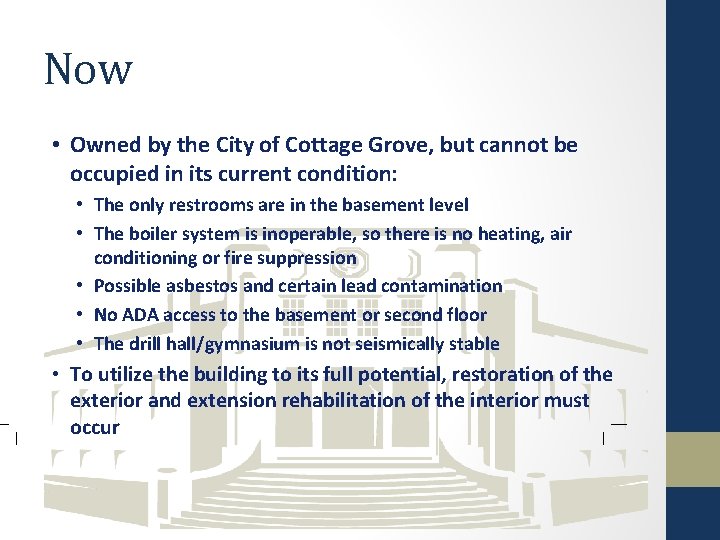 Now

• Owned by the City of Cottage Grove, but cannot be occupied in its current condition:
  • The only restrooms are in the basement level
  • The boiler system is inoperable, so there is no heating, air conditioning or fire suppression
  • Possible asbestos and certain lead contamination
  • No ADA access to the basement or second floor
  • The drill hall/gymnasium is not seismically stable
• To utilize the building to its full potential, restoration of the exterior and extension rehabilitation of the interior must occur